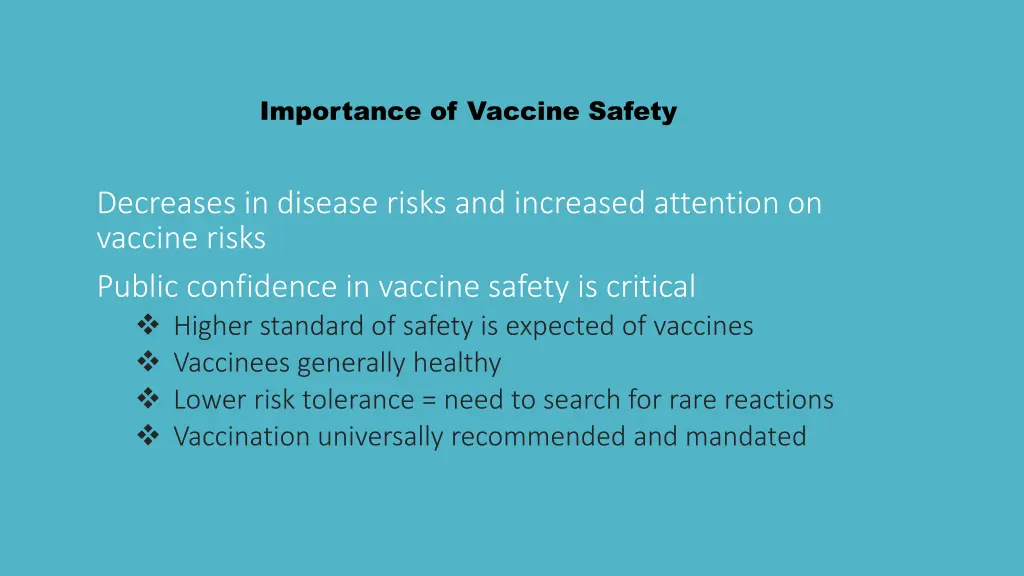 Importance of Vaccine Safety

Decreases in disease risks and increased attention on vaccine risks

Public confidence in vaccine safety is critical

❖ Higher standard of safety is expected of vaccines
❖ Vaccinees generally healthy
❖ Lower risk tolerance = need to search for rare reactions
❖ Vaccination universally recommended and mandated